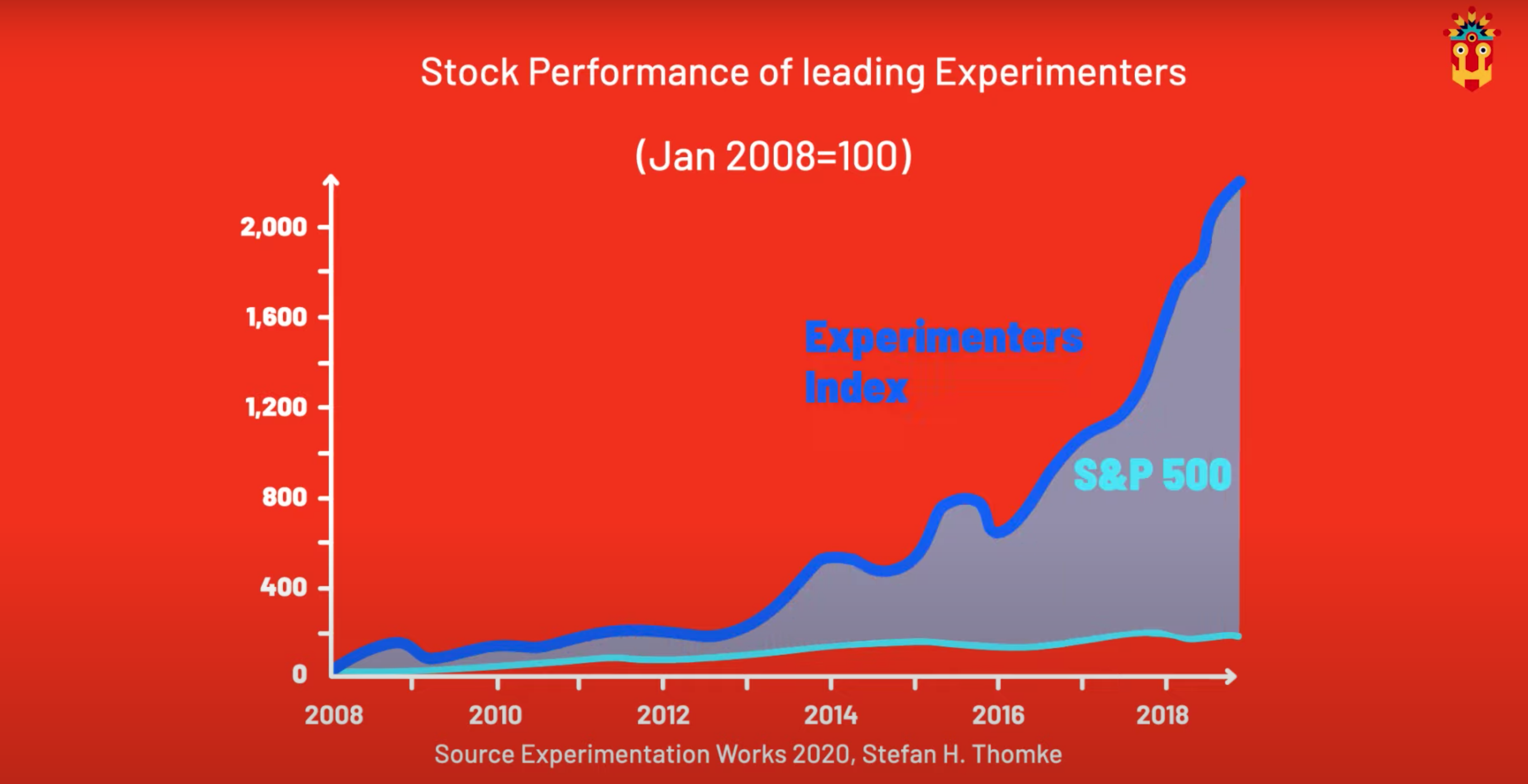 Stock Performance of leading Experimenters

(Jan 2008=100)

2,000
1,600
1,200
800
400
0

Experimenters Index

S&P 500

2008
2010
2012
2014
2016
2018

Source Experimentation Works 2020, Stefan H. Thomke